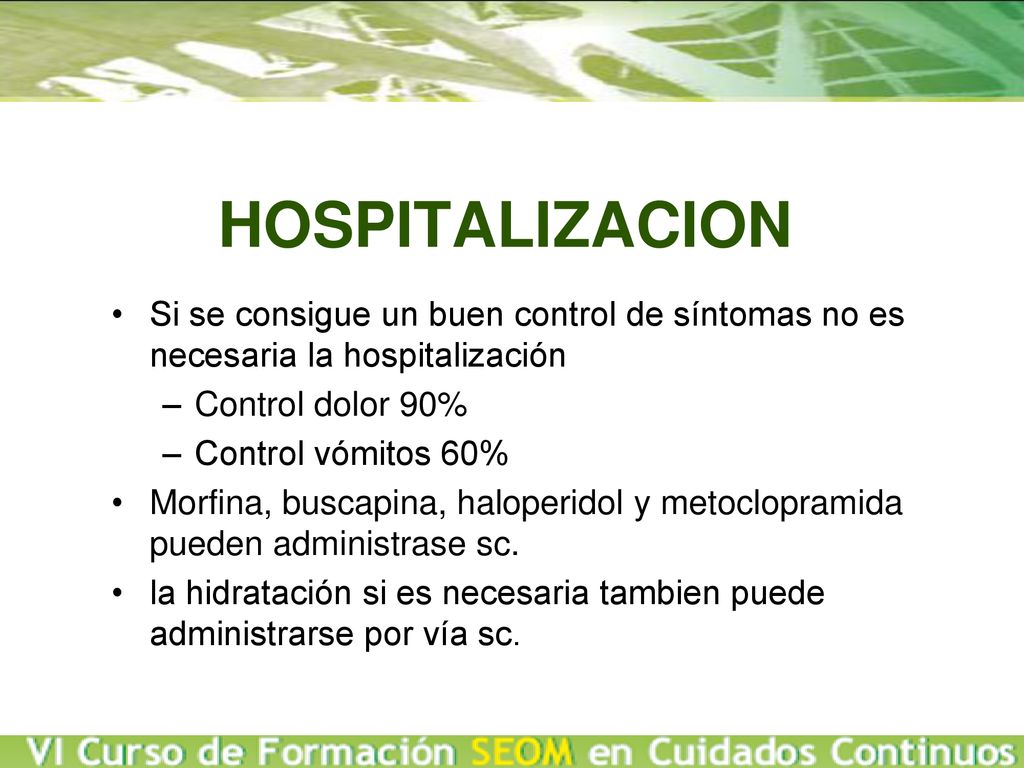 HOSPITALIZACION

• Si se consigue un buen control de síntomas no es necesaria la hospitalización
– Control dolor 90%
– Control vómitos 60%
• Morfina, buscapina, haloperidol y metoclopramida pueden administrase sc.
• la hidratación si es necesaria tambien puede administrarse por vía sc.

VI Curso de Formación SEOM en Cuidados Continuos